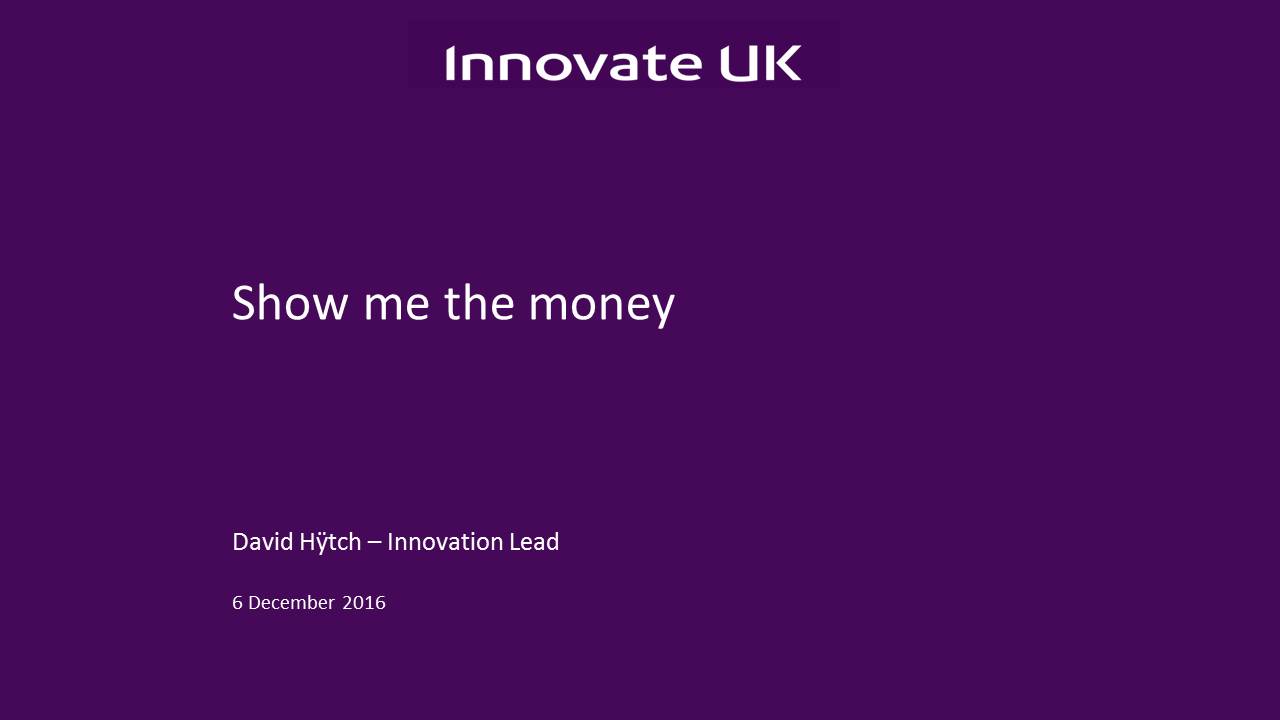 Innovate UK

Show me the money

David Hÿtch – Innovation Lead

6 December 2016